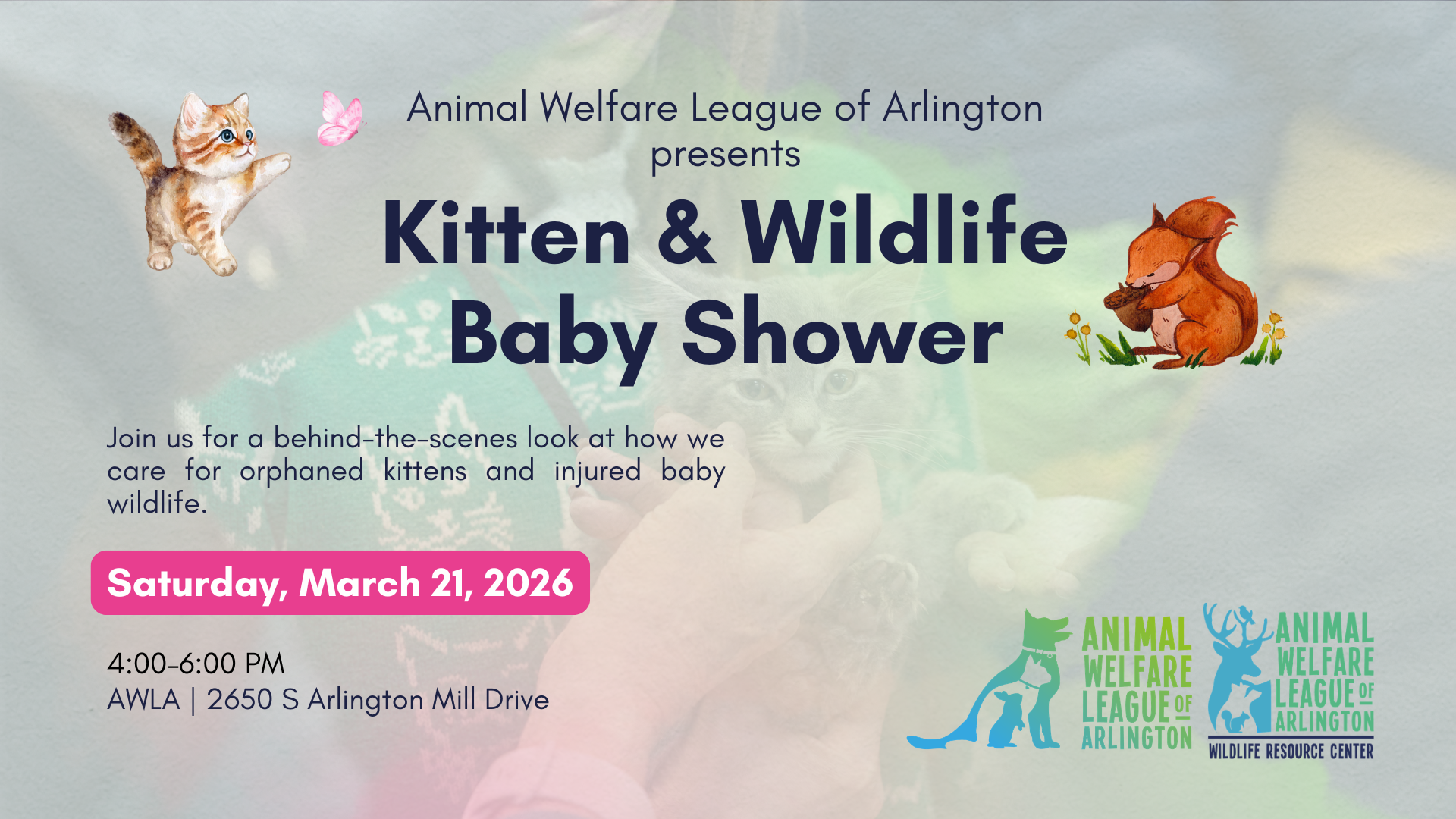 Animal Welfare League of Arlington presents

Kitten & Wildlife Baby Shower

Join us for a behind-the-scenes look at how we care for orphaned kittens and injured baby wildlife.

Saturday, March 21, 2026

4:00-6:00 PM
AWLA | 2650 S Arlington Mill Drive

ANIMAL WELFARE LEAGUE OF ARLINGTON

ANIMAL WELFARE LEAGUE OF ARLINGTON
WILDLIFE RESOURCE CENTER